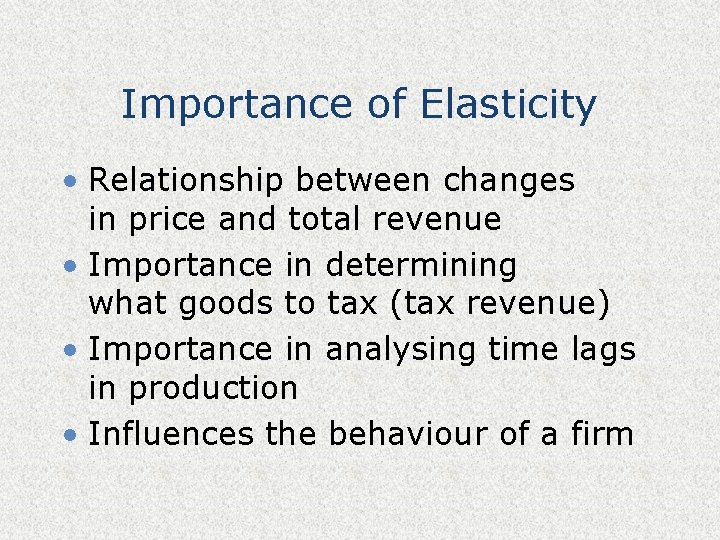 Importance of Elasticity

• Relationship between changes in price and total revenue
• Importance in determining what goods to tax (tax revenue)
• Importance in analysing time lags in production
• Influences the behaviour of a firm